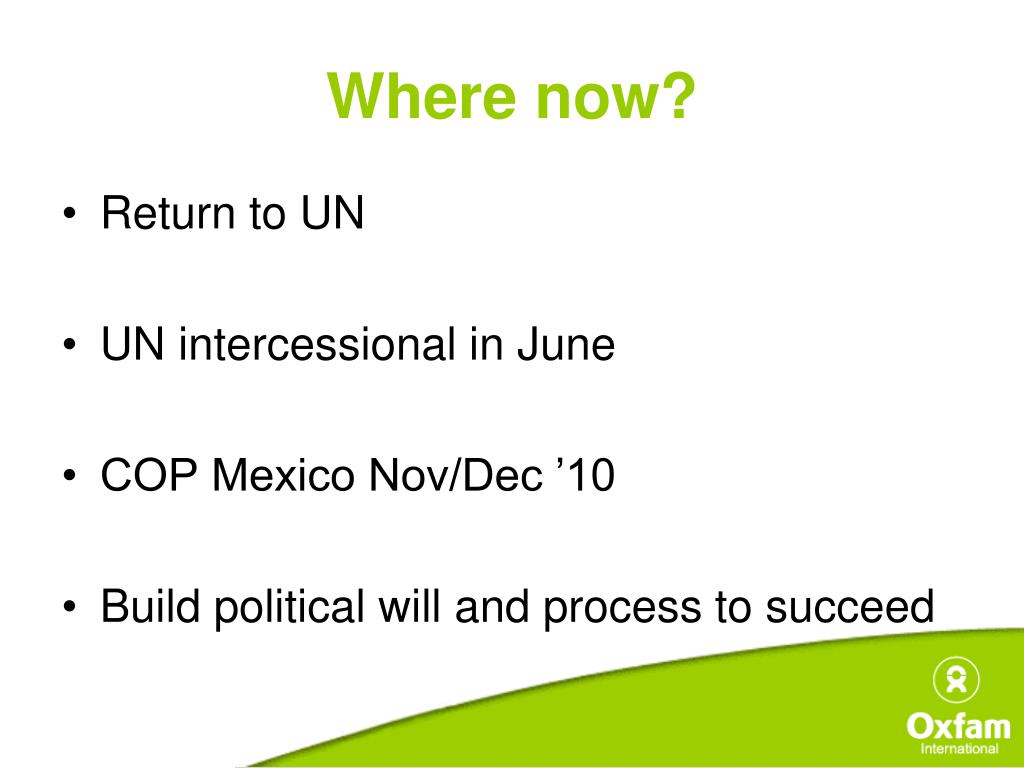 Where now?

• Return to UN

• UN intercessional in June

• COP Mexico Nov/Dec ’10

• Build political will and process to succeed

Oxfam
International